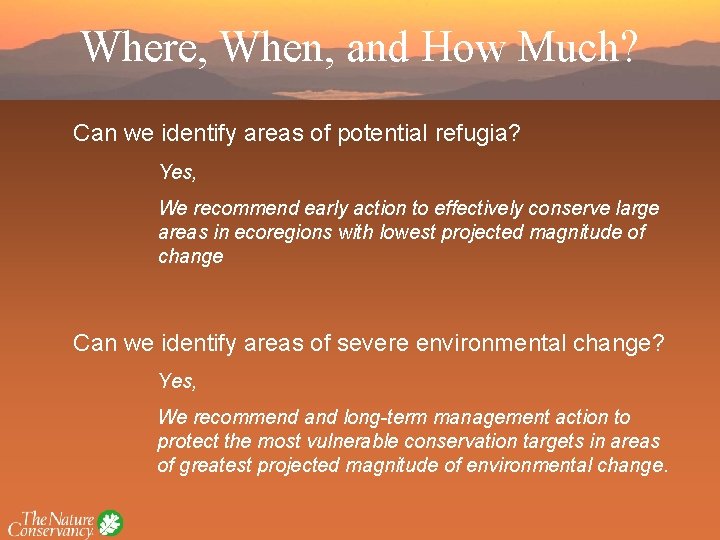 Where, When, and How Much?

Can we identify areas of potential refugia?

Yes,

We recommend early action to effectively conserve large areas in ecoregions with lowest projected magnitude of change

Can we identify areas of severe environmental change?

Yes,

We recommend and long-term management action to protect the most vulnerable conservation targets in areas of greatest projected magnitude of environmental change.

The Nature Conservancy